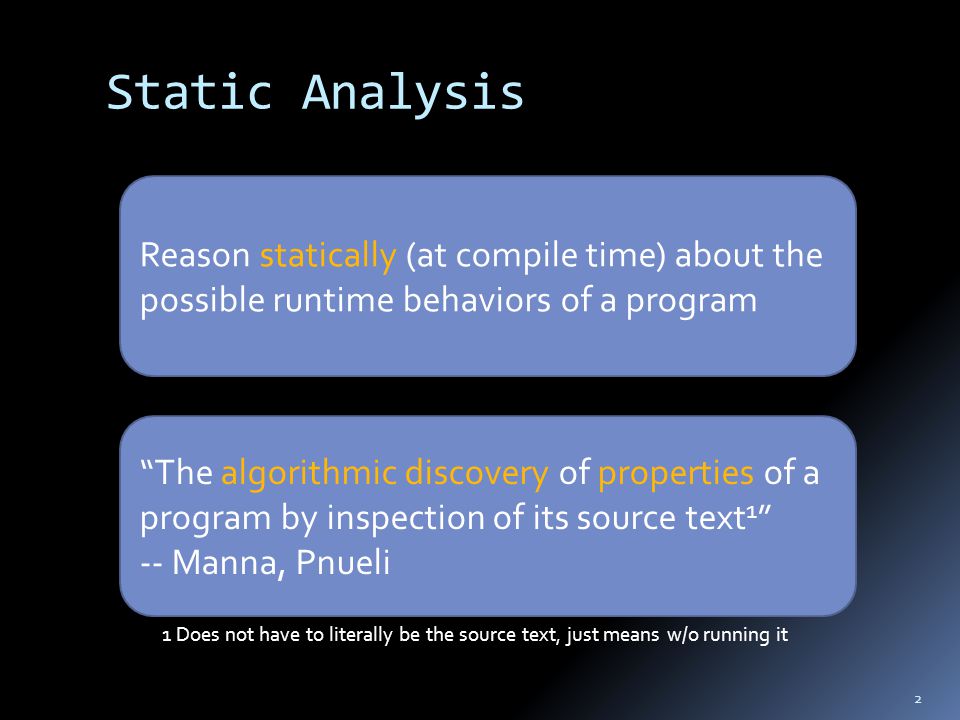 Static Analysis

Reason statically (at compile time) about the possible runtime behaviors of a program

“The algorithmic discovery of properties of a program by inspection of its source text$^1$”
-- Manna, Pnueli

1 Does not have to literally be the source text, just means w/o running it

2